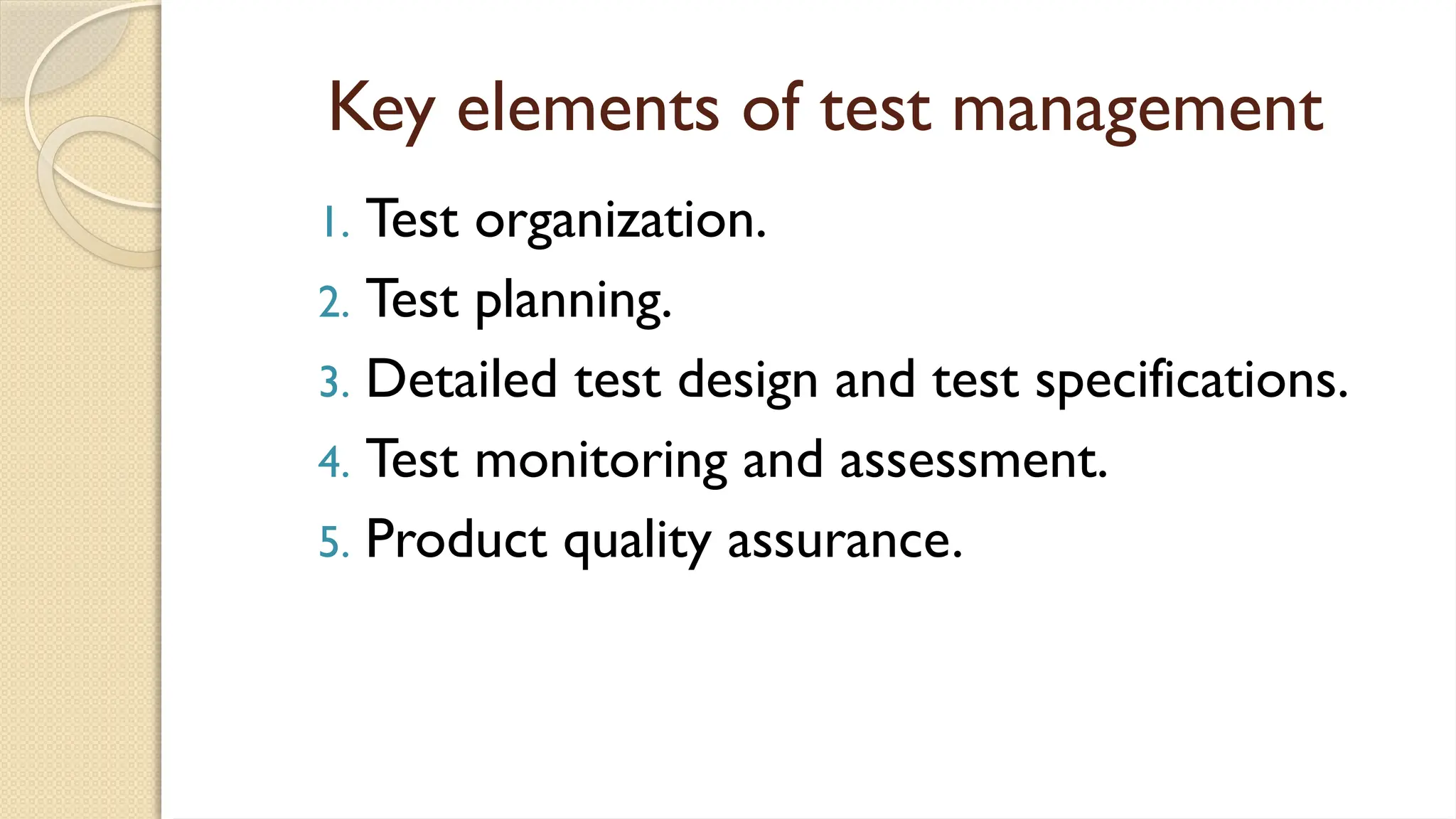 Key elements of test management

1. Test organization.
2. Test planning.
3. Detailed test design and test specifications.
4. Test monitoring and assessment.
5. Product quality assurance.